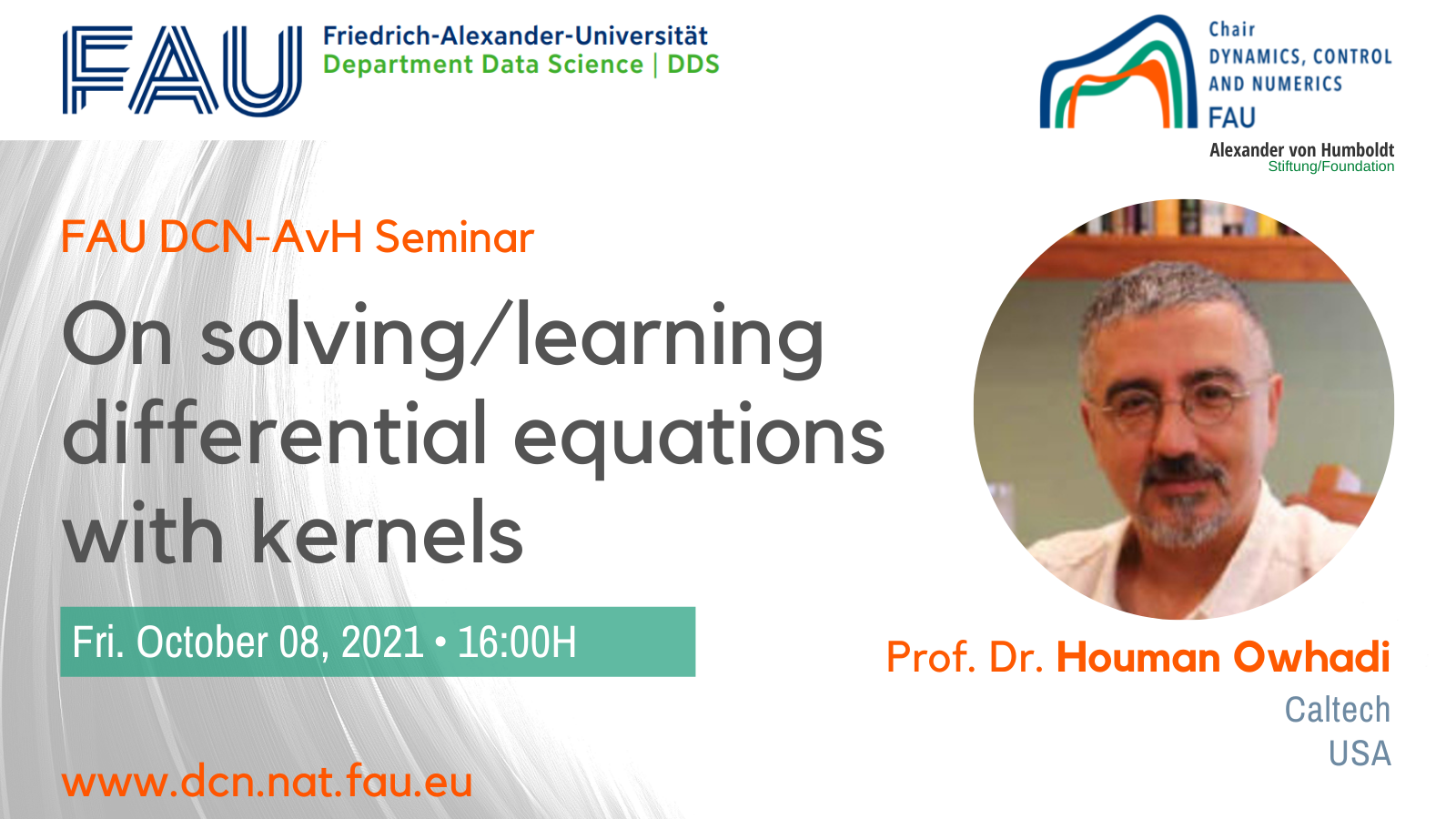 FAU

Friedrich-Alexander-Universität
Department Data Science | DDS

Chair
DYNAMICS, CONTROL AND NUMERICS
FAU

Alexander von Humboldt
Stiftung/Foundation

FAU DCN-AvH Seminar

On solving/learning differential equations with kernels

Fri. October 08, 2021 • 16:00H

Prof. Dr. Houman Owhadi
Caltech
USA

www.dcn.nat.fau.eu